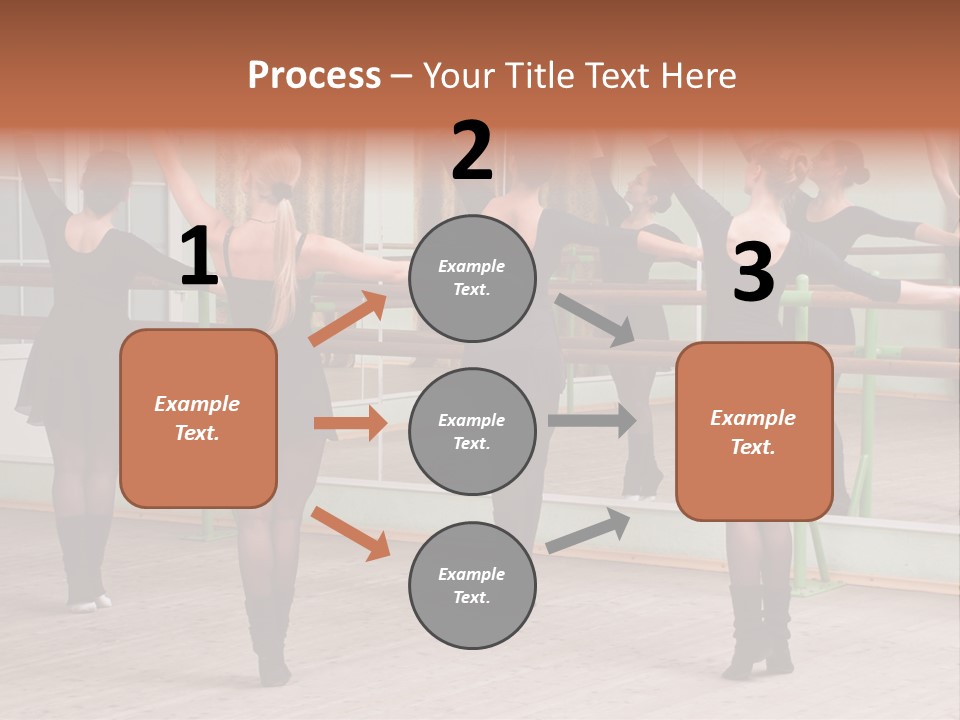 Process – Your Title Text Here

1

Example Text.

2

Example Text.

Example Text.

Example Text.

3

Example Text.